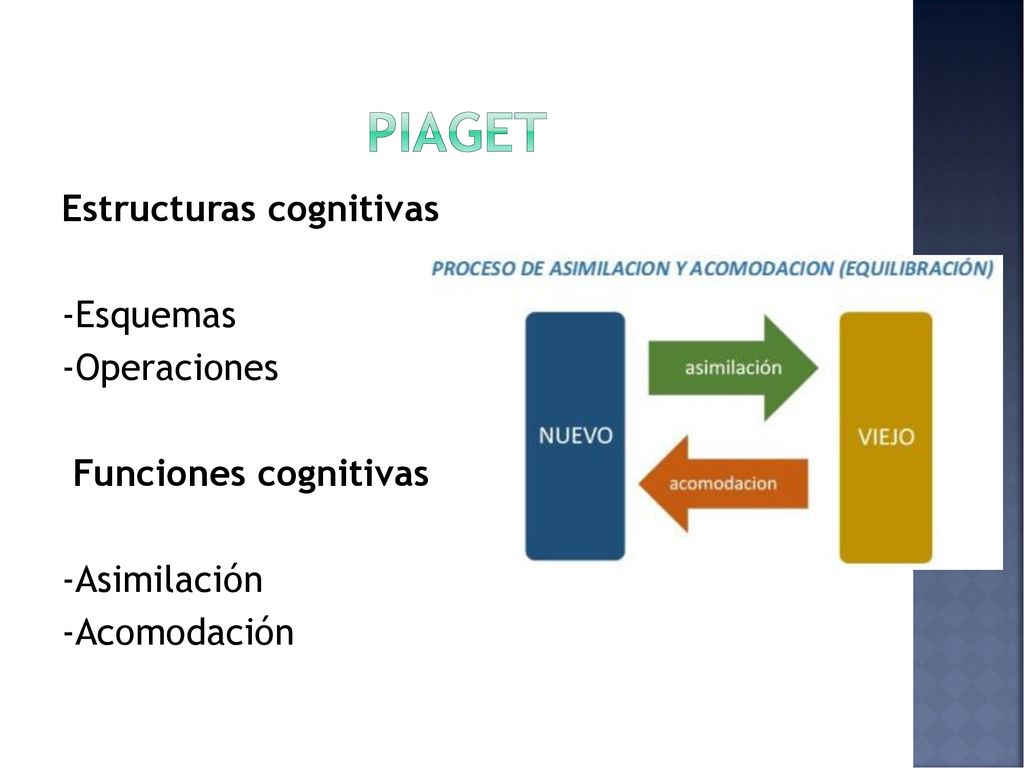 PIAGET

Estructuras cognitivas

-Esquemas
-Operaciones

Funciones cognitivas

-Asimilación
-Acomodación

PROCESO DE ASIMILACION Y ACOMODACION (EQUILIBRACIÓN)

NUEVO

asimilación

acomodacion

VIEJO